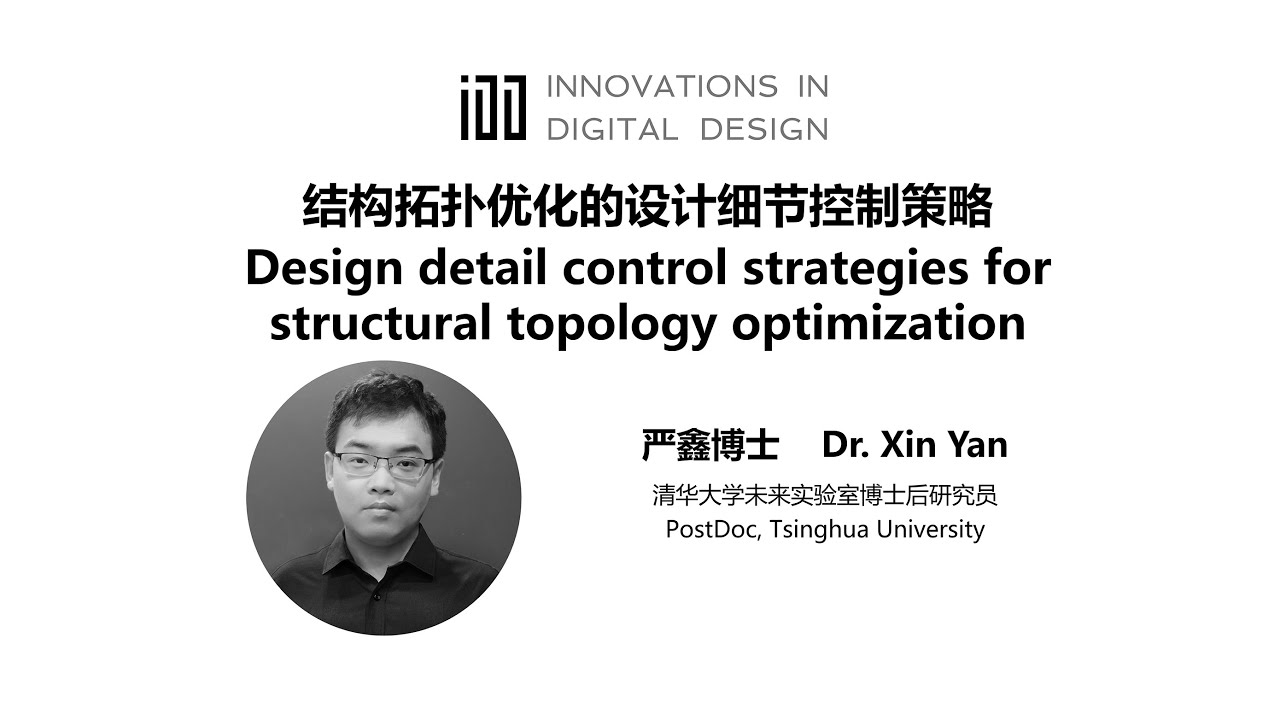 iDD INNOVATIONS IN DIGITAL DESIGN

结构拓扑优化的设计细节控制策略
Design detail control strategies for structural topology optimization

严鑫博士 Dr. Xin Yan

清华大学未来实验室博士后研究员
PostDoc, Tsinghua University